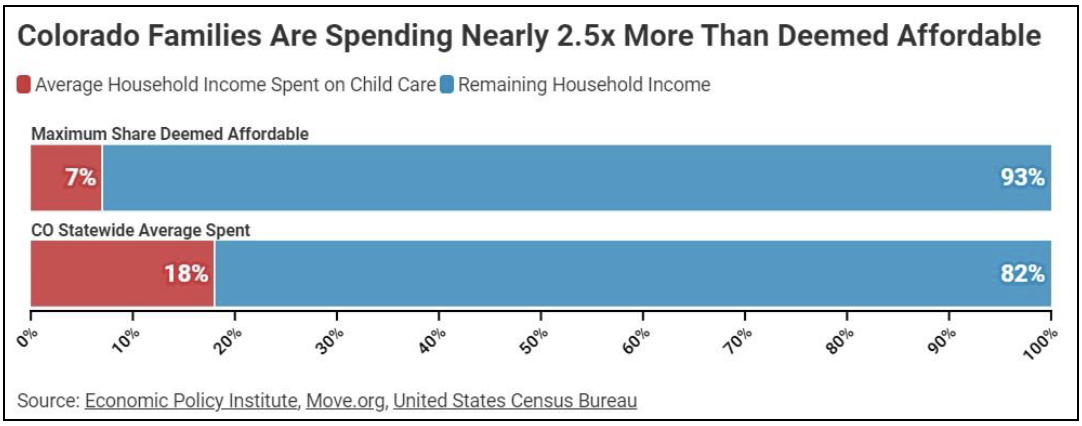 Colorado Families Are Spending Nearly 2.5x More Than Deemed Affordable

Average Household Income Spent on Child Care Remaining Household Income

Maximum Share Deemed Affordable

7%

93%

CO Statewide Average Spent

18%

82%

0% 10% 20% 30% 40% 50% 60% 70% 80% 90% 100%

Source: Economic Policy Institute, Move.org, United States Census Bureau